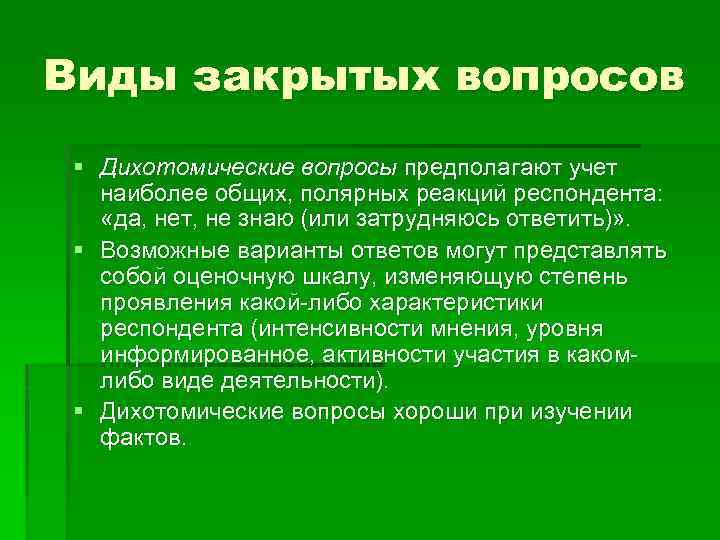 Виды закрытых вопросов

▪ Дихотомические вопросы предполагают учет наиболее общих, полярных реакций респондента: «да, нет, не знаю (или затрудняюсь ответить)».
▪ Возможные варианты ответов могут представлять собой оценочную шкалу, изменяющую степень проявления какой-либо характеристики респондента (интенсивности мнения, уровня информированное, активности участия в каком-либо виде деятельности).
▪ Дихотомические вопросы хороши при изучении фактов.